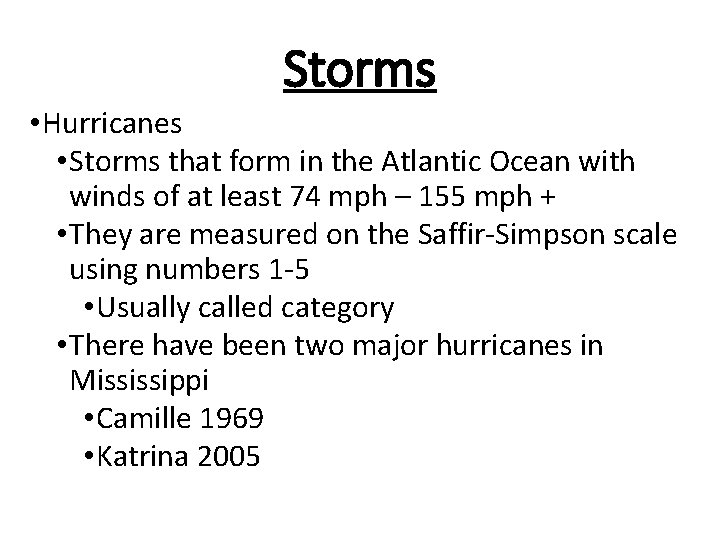 Storms

• Hurricanes

• Storms that form in the Atlantic Ocean with winds of at least 74 mph – 155 mph +

• They are measured on the Saffir-Simpson scale using numbers 1-5

• Usually called category

• There have been two major hurricanes in Mississippi

• Camille 1969

• Katrina 2005